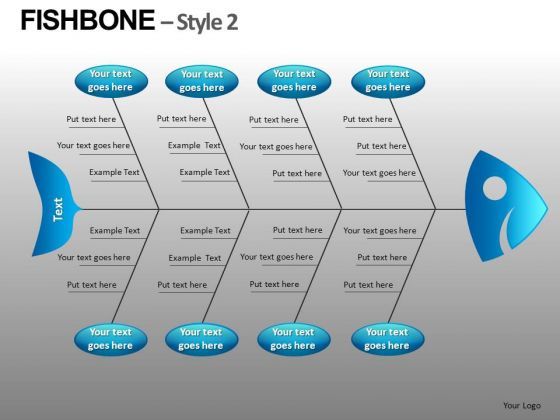 FISHBONE – Style 2

Your text goes here

Your text goes here

Your text goes here

Your text goes here

Put text here

Your text goes here

Example Text

Put text here

Example Text

Example Text

Put text here

Your text goes here

Put text here

Put text here

Put text here

Your text goes here

Text

Example Text

Your text goes here

Put text here

Example Text

Example Text

Put text here

Put text here

Your text goes here

Put text here

Your text goes here

Put text here

Put text here

Your text goes here

Your text goes here

Your text goes here

Your text goes here

Your Logo